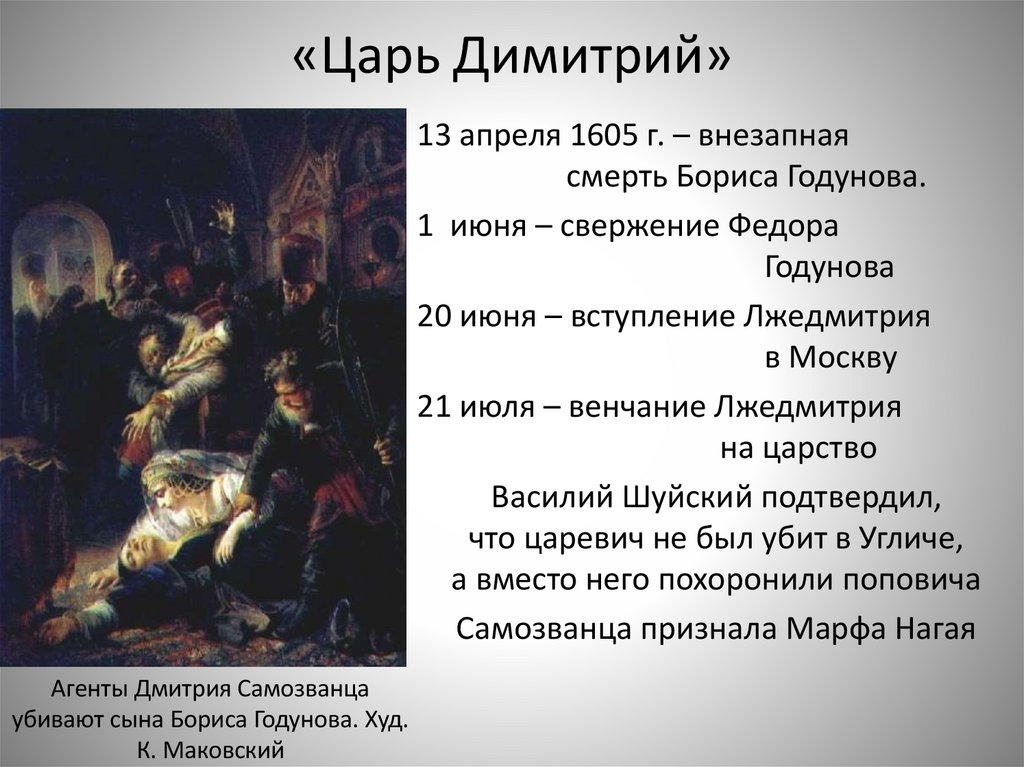 «Царь Димитрий»

13 апреля 1605 г. – внезапная смерть Бориса Годунова.

1 июня – свержение Федора Годунова

20 июня – вступление Лжедмитрия в Москву

21 июля – венчание Лжедмитрия на царство

Василий Шуйский подтвердил, что царевич не был убит в Угличе, а вместо него похоронили поповича

Самозванца признала Марфа Нагая

Агенты Дмитрия Самозванца убивают сына Бориса Годунова. Худ. К. Маковский